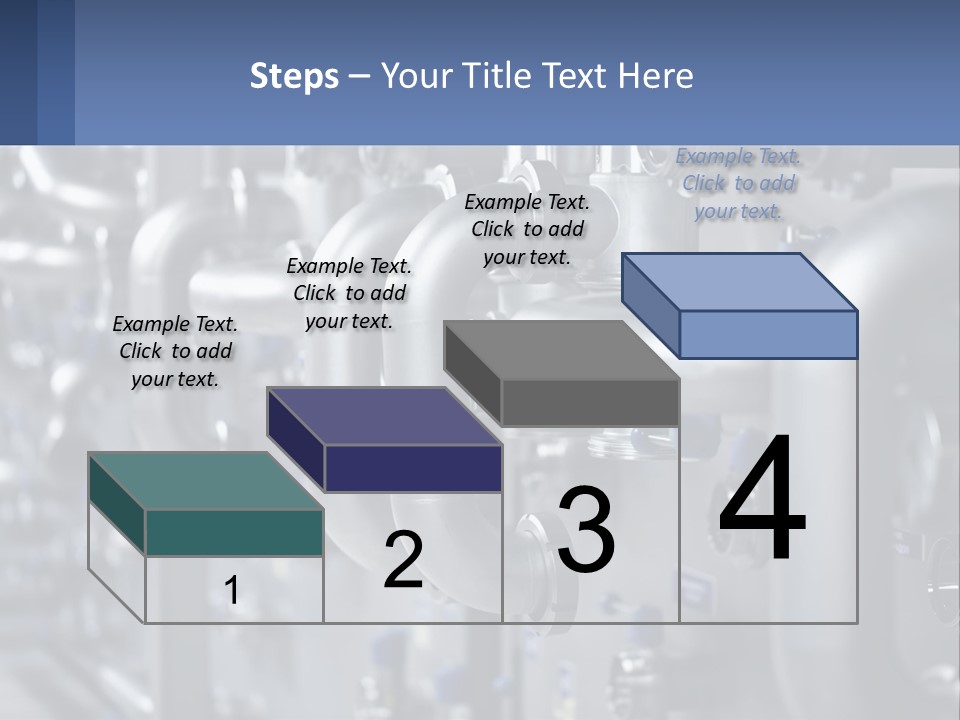 Steps – Your Title Text Here

Example Text. Click to add your text.

Example Text. Click to add your text.

Example Text. Click to add your text.

Example Text. Click to add your text.

1

2

3

4